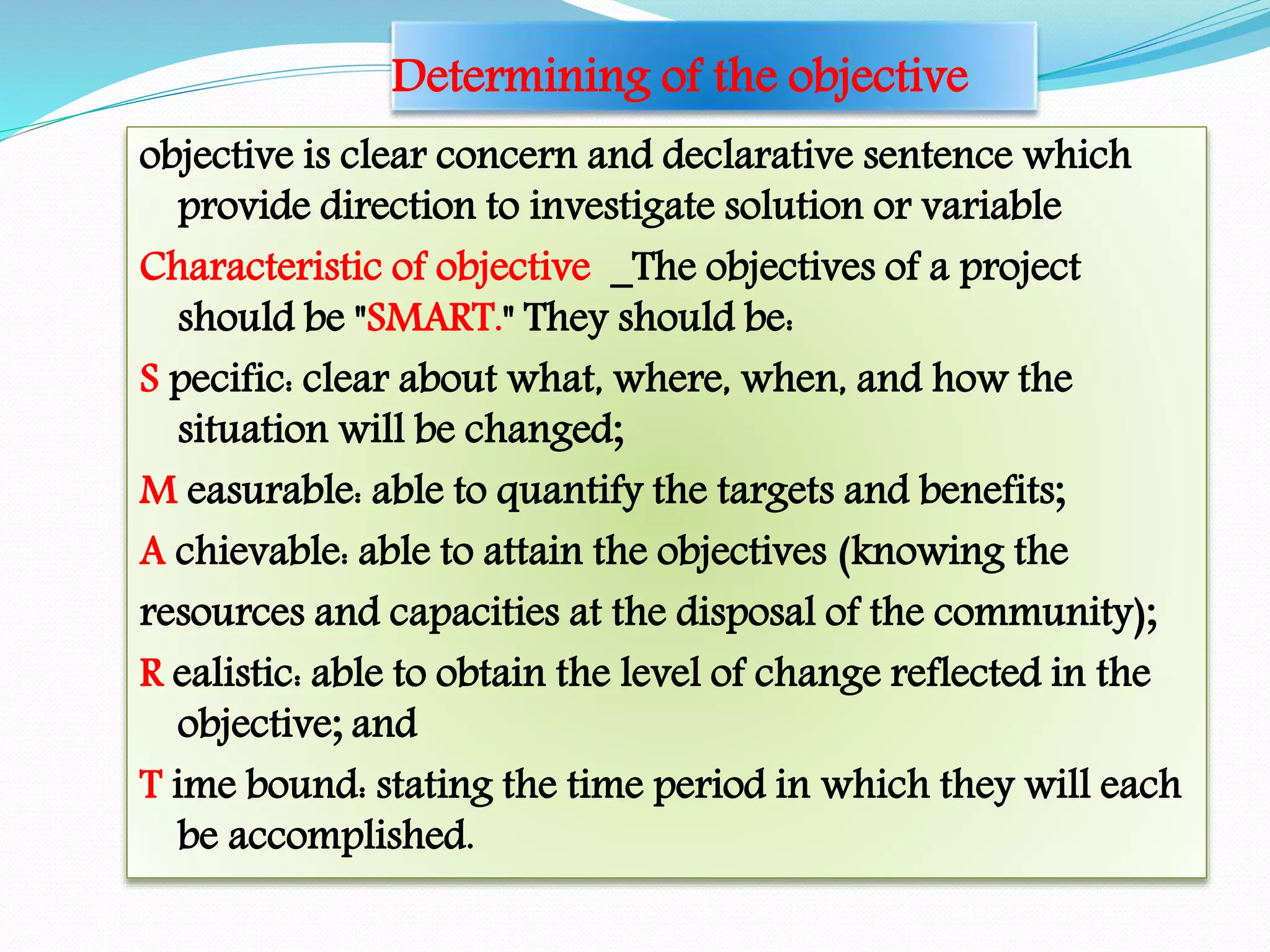 Determining of the objective

objective is clear concern and declarative sentence which provide direction to investigate solution or variable

Characteristic of objective _The objectives of a project should be "SMART." They should be:

S pecific: clear about what, where, when, and how the situation will be changed;

M easurable: able to quantify the targets and benefits;

A chievable: able to attain the objectives (knowing the

resources and capacities at the disposal of the community);

R ealistic: able to obtain the level of change reflected in the objective; and

T ime bound: stating the time period in which they will each be accomplished.